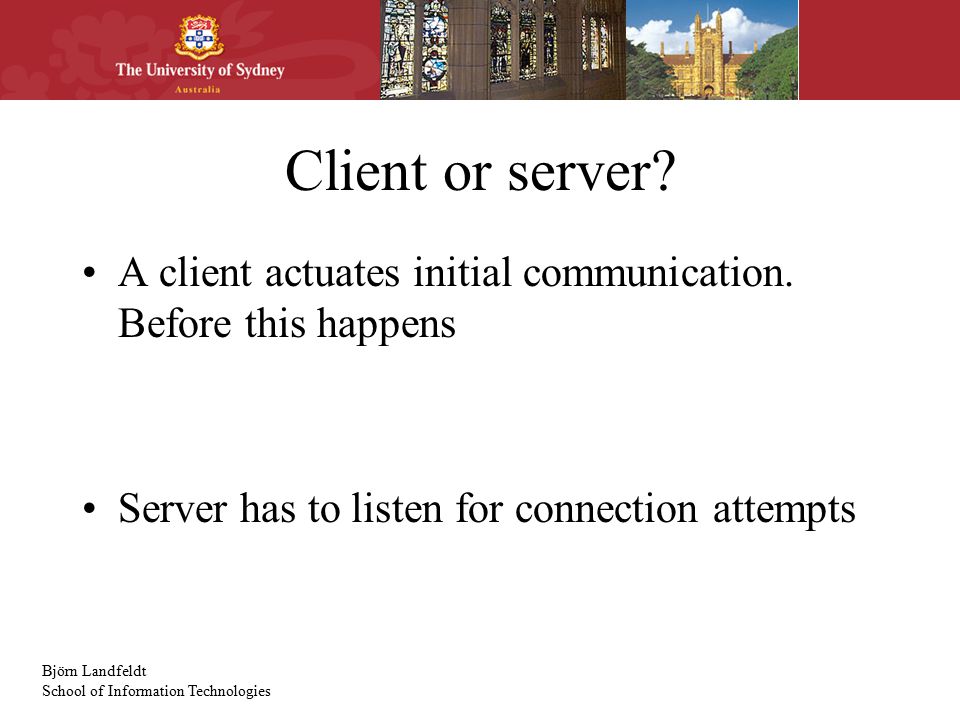 The University of Sydney
Australia

Client or server?

• A client actuates initial communication. Before this happens

• Server has to listen for connection attempts

Björn Landfeldt
School of Information Technologies